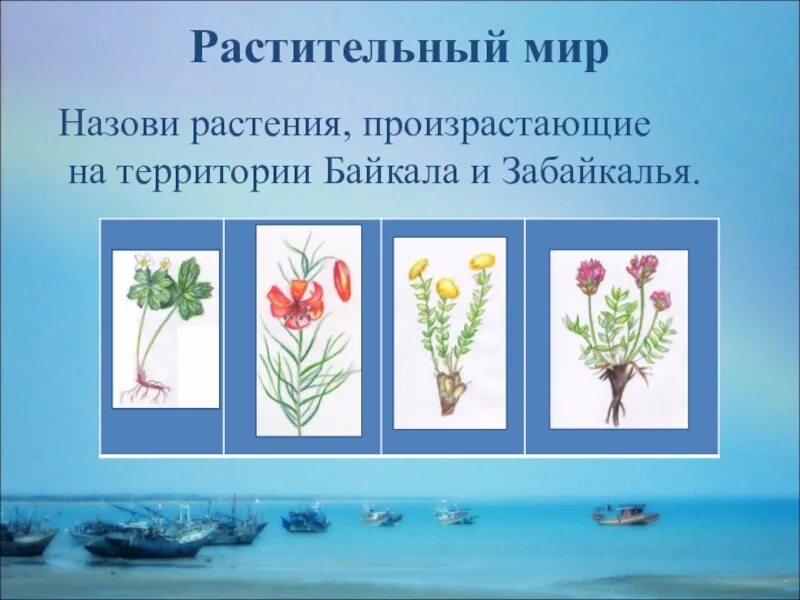 Растительный мир

Назови растения, произрастающие на территории Байкала и Забайкалья.